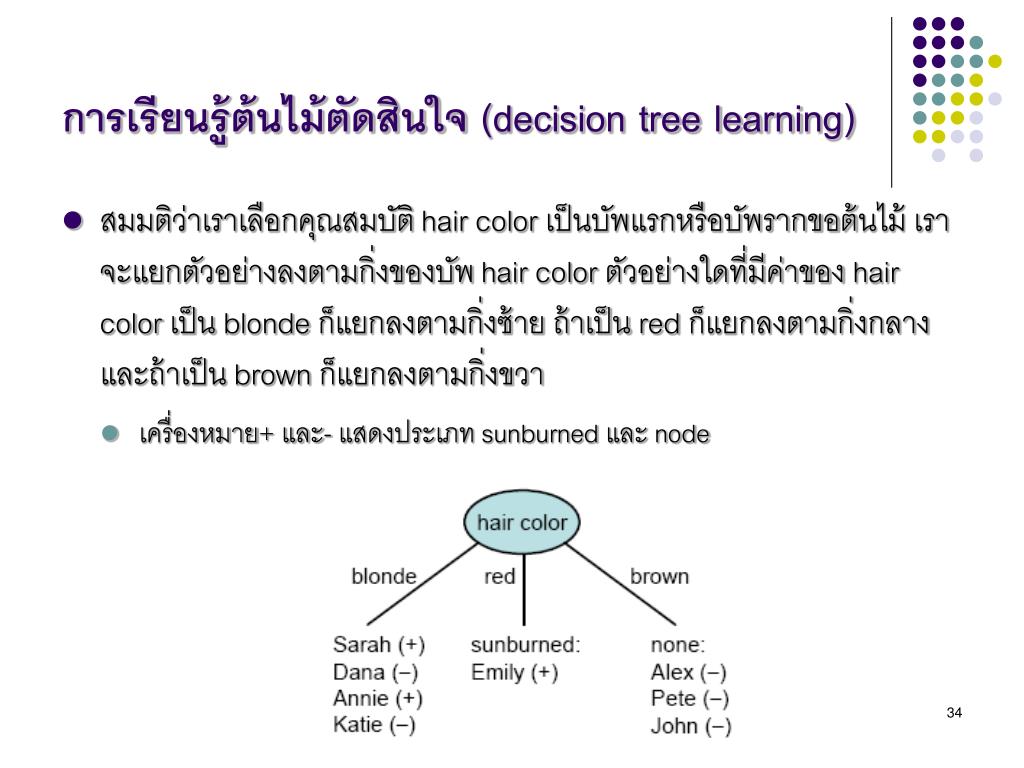 การเรียนรู้ต้นไม้ตัดสินใจ (decision tree learning)

สมมติว่าเราเลือกคุณสมบัติ hair color เป็นบัพแรกหรือบัพรากขอต้นไม้ เราจะแยกตัวอย่างลงตามกิ่งของบัพ hair color ตัวอย่างใดที่มีค่าของ hair color เป็น blonde ก็แยกลงตามกิ่งซ้าย ถ้าเป็น red ก็แยกลงตามกิ่งกลาง และถ้าเป็น brown ก็แยกลงตามกิ่งขวา

เครื่องหมาย+ และ- แสดงประเภท sunburned และ node

hair color

blonde

red

brown

Sarah (+)
Dana (–)
Annie (+)
Katie (–)

sunburned:
Emily (+)

none:
Alex (–)
Pete (–)
John (–)

34